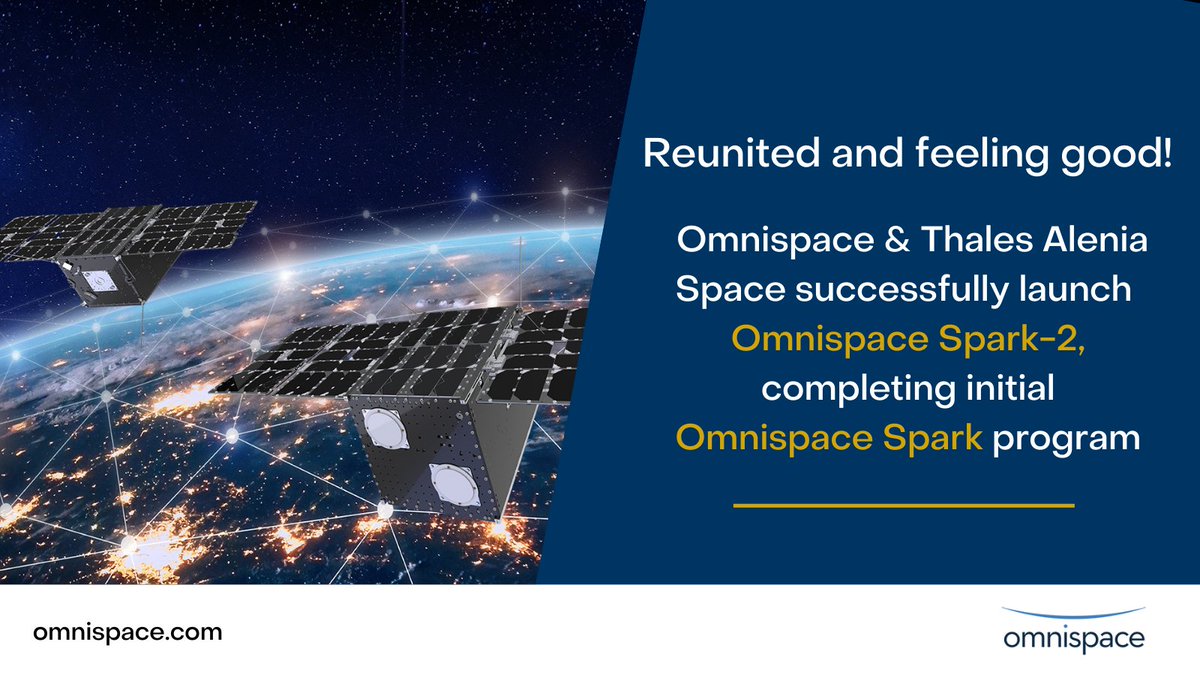 Reunited and feeling good!

Omnispace & Thales Alenia Space successfully launch Omnispace Spark-2, completing initial Omnispace Spark program

omnispace.com

omnispace